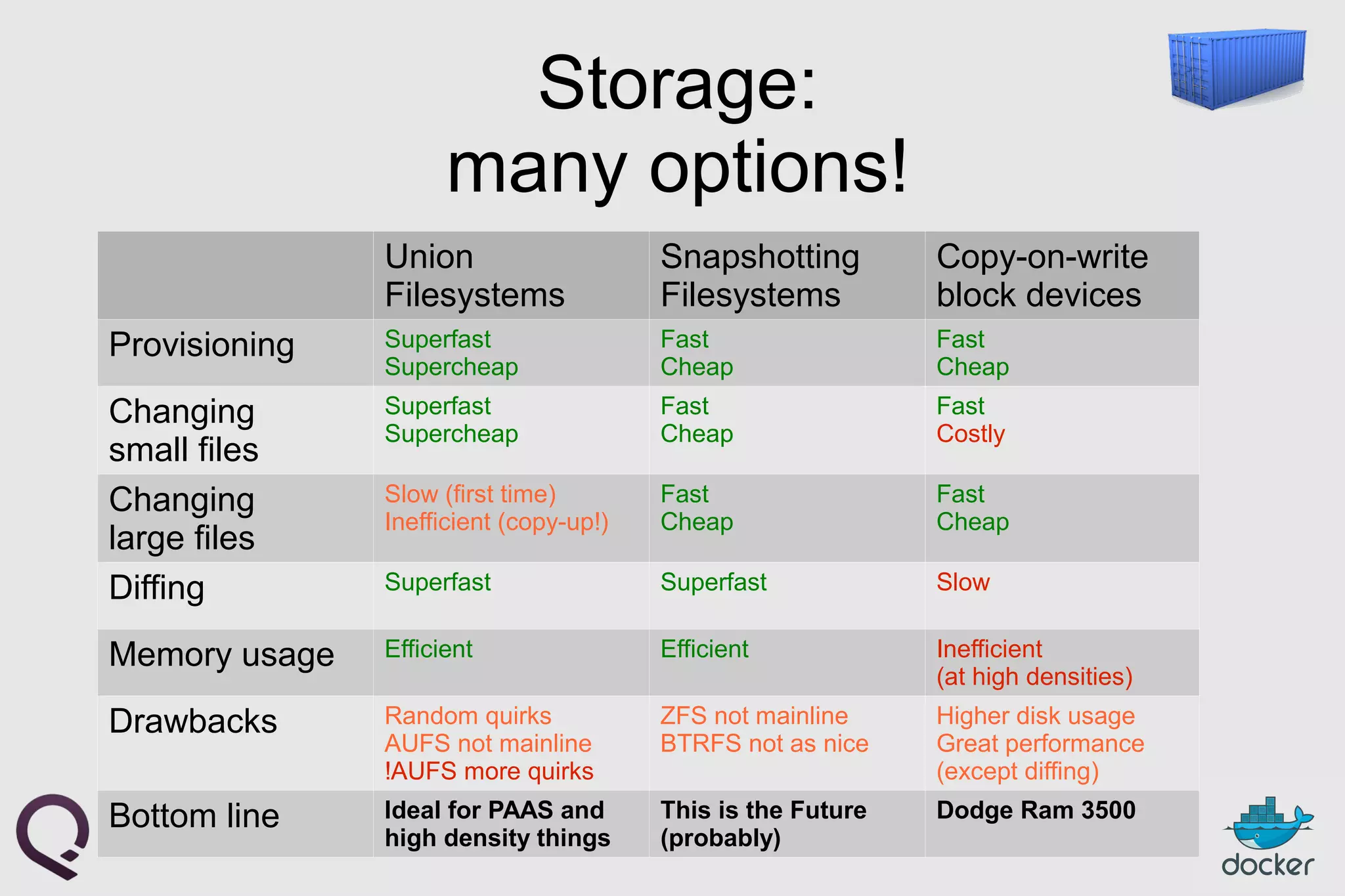 Storage:
many options!

| | Union Filesystems | Snapshotting Filesystems | Copy-on-write block devices |
|---|---|---|---|
| Provisioning | Superfast Supercheap | Fast Cheap | Fast Cheap |
| Changing small files | Superfast Supercheap | Fast Cheap | Fast Costly |
| Changing large files | Slow (first time) Inefficient (copy-up!) | Fast Cheap | Fast Cheap |
| Diffing | Superfast | Superfast | Slow |
| Memory usage | Efficient | Efficient | Inefficient (at high densities) |
| Drawbacks | Random quirks AUFS not mainline !AUFS more quirks | ZFS not mainline BTRFS not as nice | Higher disk usage Great performance (except diffing) |
| Bottom line | Ideal for PAAS and high density things | This is the Future (probably) | Dodge Ram 3500 |

docker